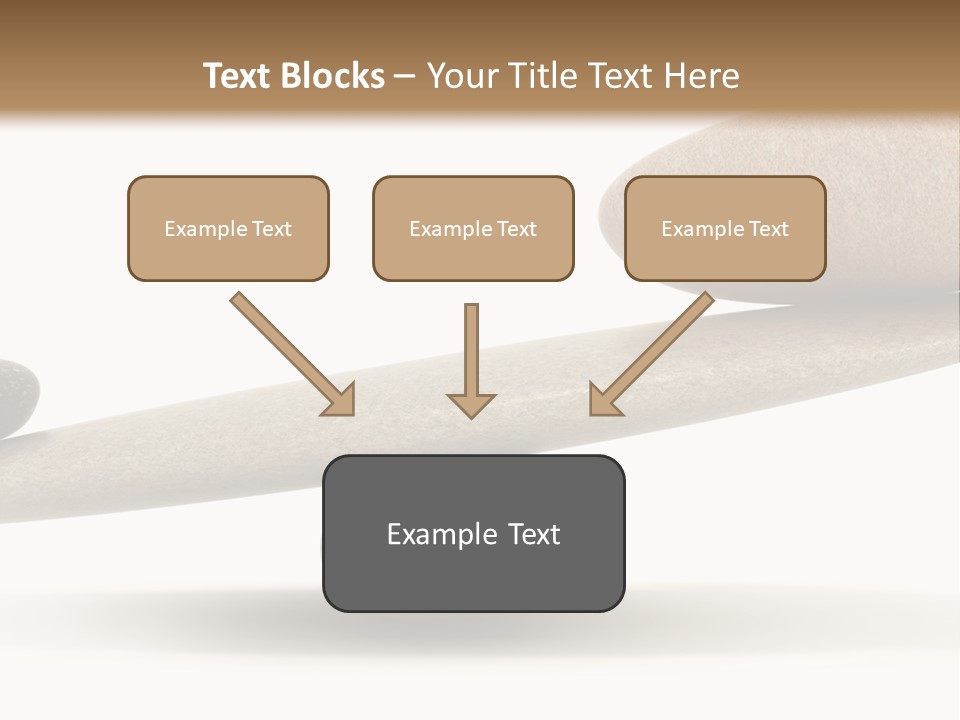 Text Blocks – Your Title Text Here

Example Text

Example Text

Example Text

Example Text